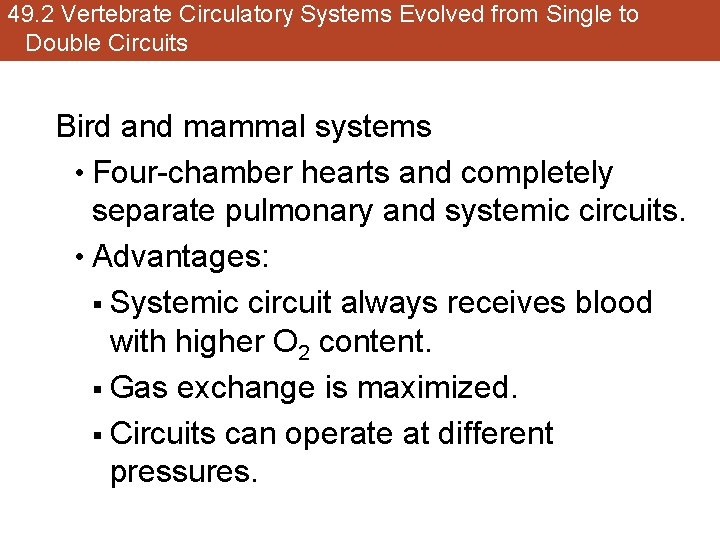 49.2 Vertebrate Circulatory Systems Evolved from Single to Double Circuits

Bird and mammal systems

• Four-chamber hearts and completely separate pulmonary and systemic circuits.

• Advantages:

• Systemic circuit always receives blood with higher $O_2$ content.

• Gas exchange is maximized.

• Circuits can operate at different pressures.